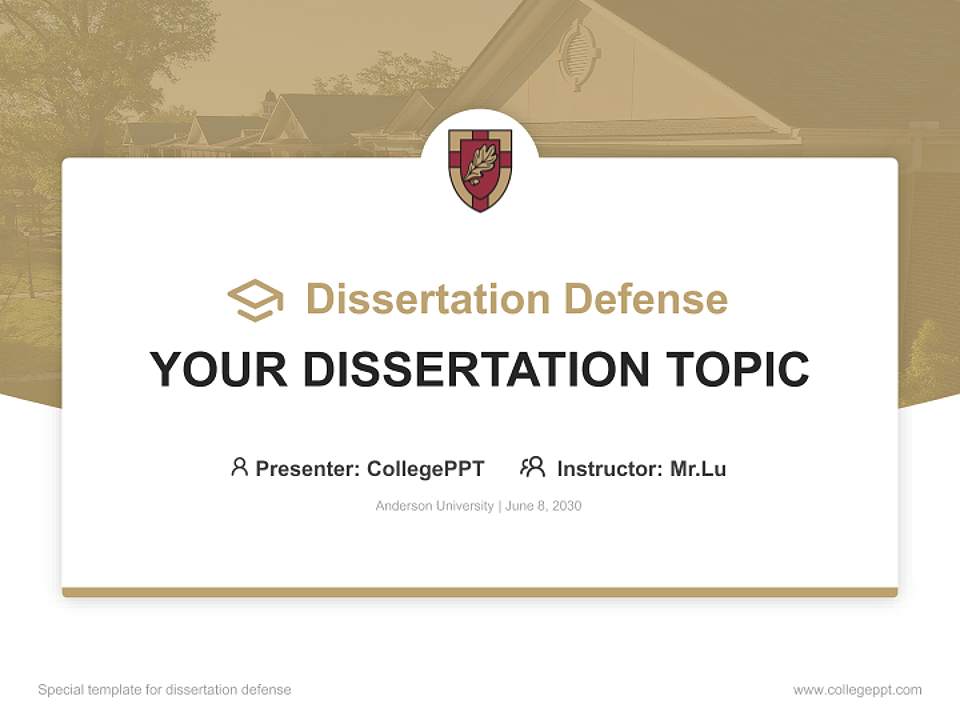 Dissertation Defense

YOUR DISSERTATION TOPIC

Presenter: CollegePPT Instructor: Mr.Lu

Anderson University | June 8, 2030

Special template for dissertation defense

www.collegeppt.com